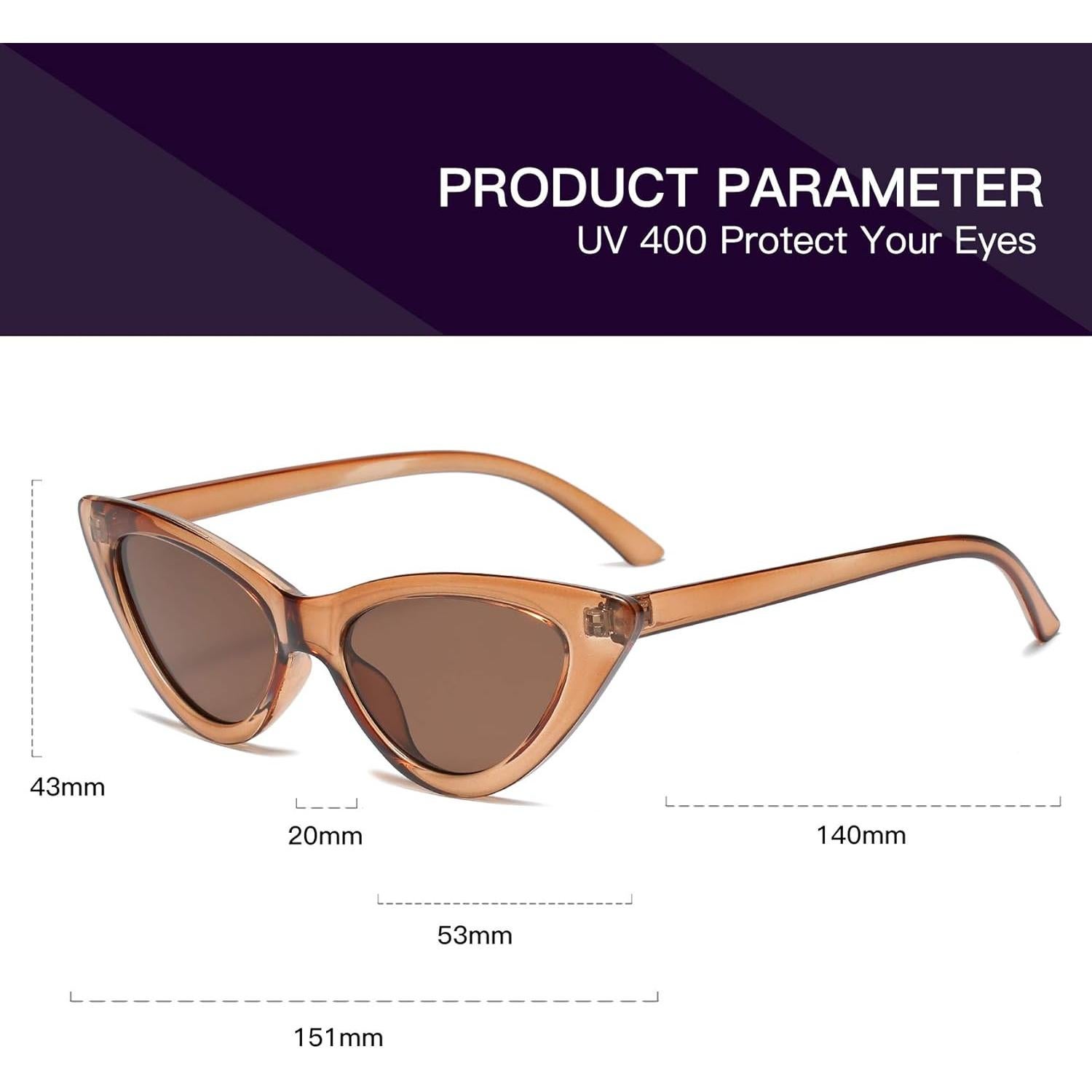 PRODUCT PARAMETER
UV 400 Protect Your Eyes

43mm

20mm

140mm

53mm

151mm